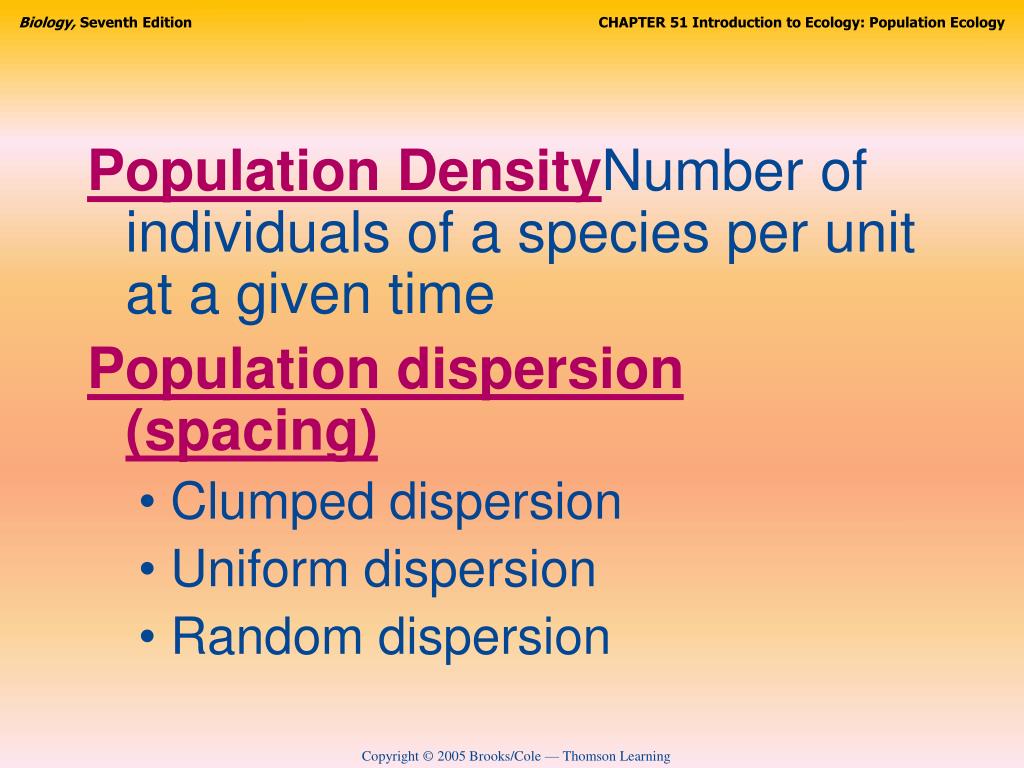 Biology, Seventh Edition

CHAPTER 51 Introduction to Ecology: Population Ecology

Population DensityNumber of individuals of a species per unit at a given time

Population dispersion (spacing)

• Clumped dispersion
• Uniform dispersion
• Random dispersion

Copyright © 2005 Brooks/Cole — Thomson Learning